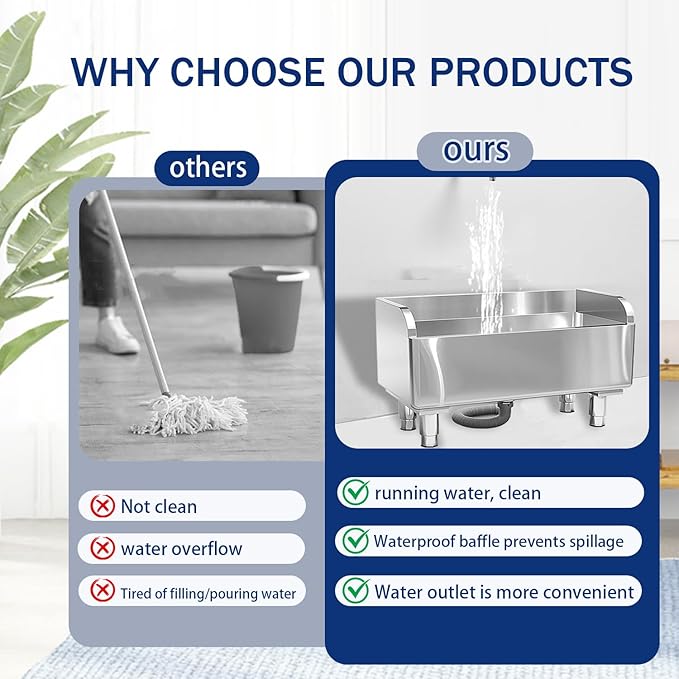 WHY CHOOSE OUR PRODUCTS

others

Not clean

water overflow

Tired of filling/pouring water

ours

running water, clean

Waterproof baffle prevents spillage

Water outlet is more convenient